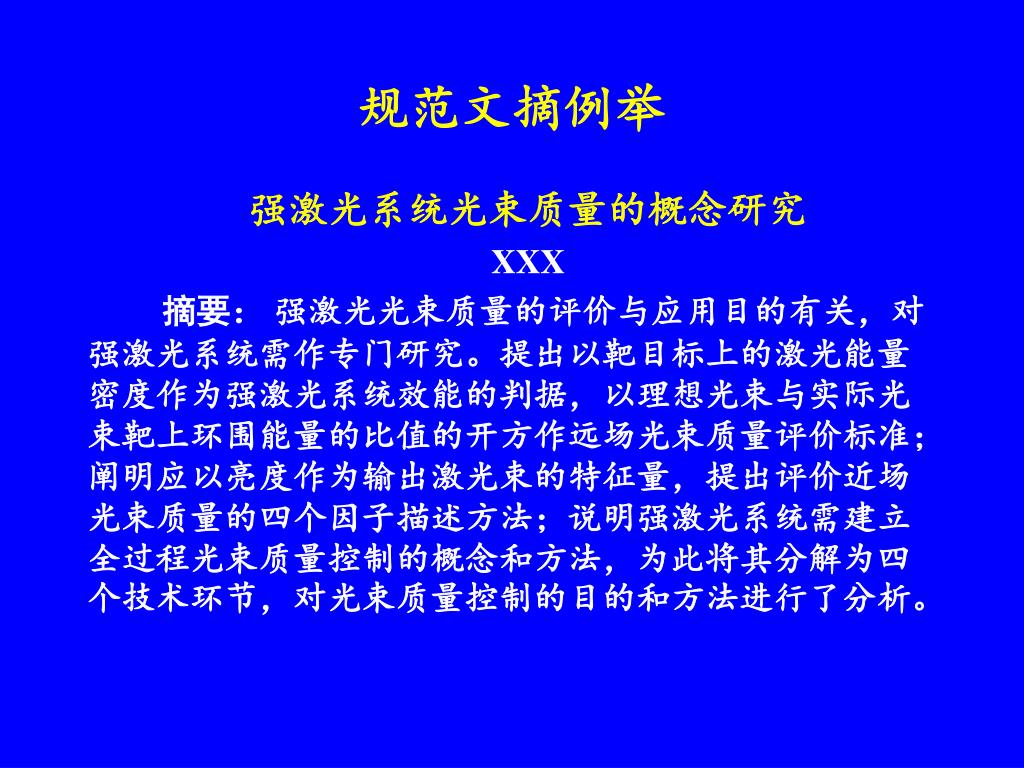 规范文摘例举

强激光系统光束质量的概念研究

XXX

摘要： 强激光光束质量的评价与应用目的有关，对强激光系统需作专门研究。提出以靶目标上的激光能量密度作为强激光系统效能的判据，以理想光束与实际光束靶上环围能量的比值的开方作远场光束质量评价标准；阐明应以亮度作为输出激光束的特征量，提出评价近场光束质量的四个因子描述方法；说明强激光系统需建立全过程光束质量控制的概念和方法，为此将其分解为四个技术环节，对光束质量控制的目的和方法进行了分析。